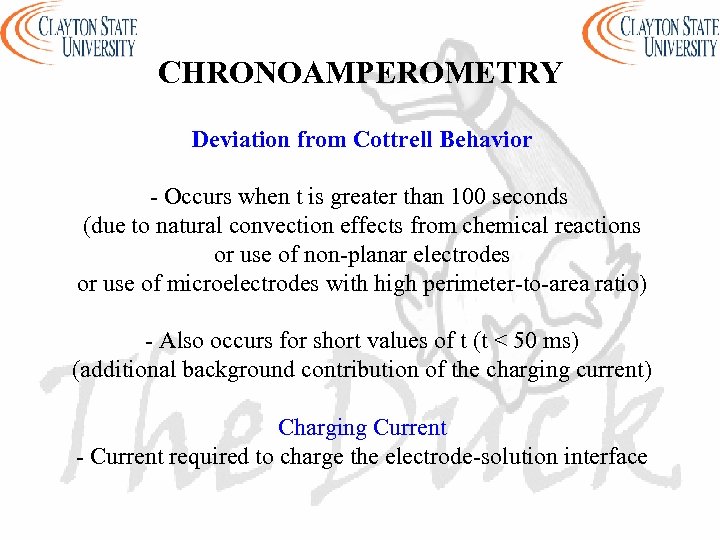 CLAYTON STATE UNIVERSITY

CLAYTON STATE UNIVERSITY

CHRONOAMPEROMETRY

Deviation from Cottrell Behavior

- Occurs when t is greater than 100 seconds
(due to natural convection effects from chemical reactions
or use of non-planar electrodes
or use of microelectrodes with high perimeter-to-area ratio)

- Also occurs for short values of t (t < 50 ms)
(additional background contribution of the charging current)

Charging Current
- Current required to charge the electrode-solution interface

The Duck